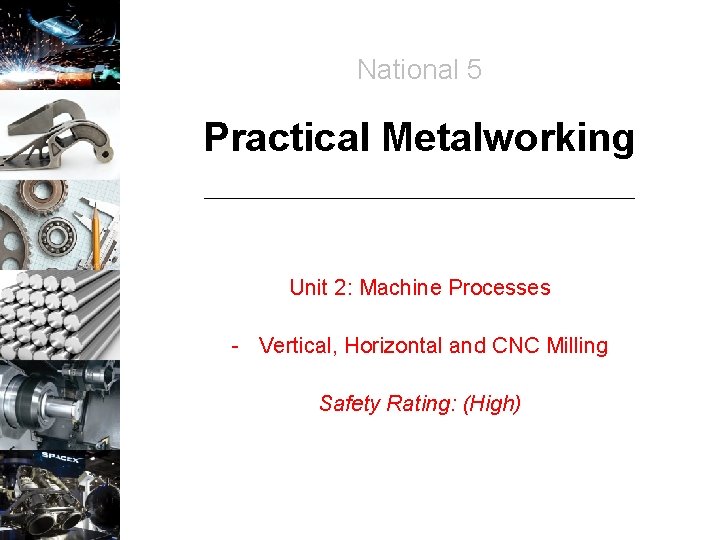 National 5

Practical Metalworking

Unit 2: Machine Processes

- Vertical, Horizontal and CNC Milling

Safety Rating: (High)

SPACEX